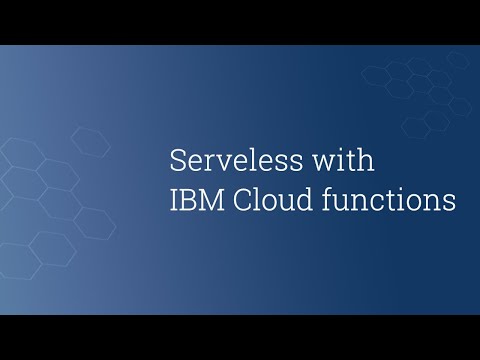 Serveless with
IBM Cloud functions